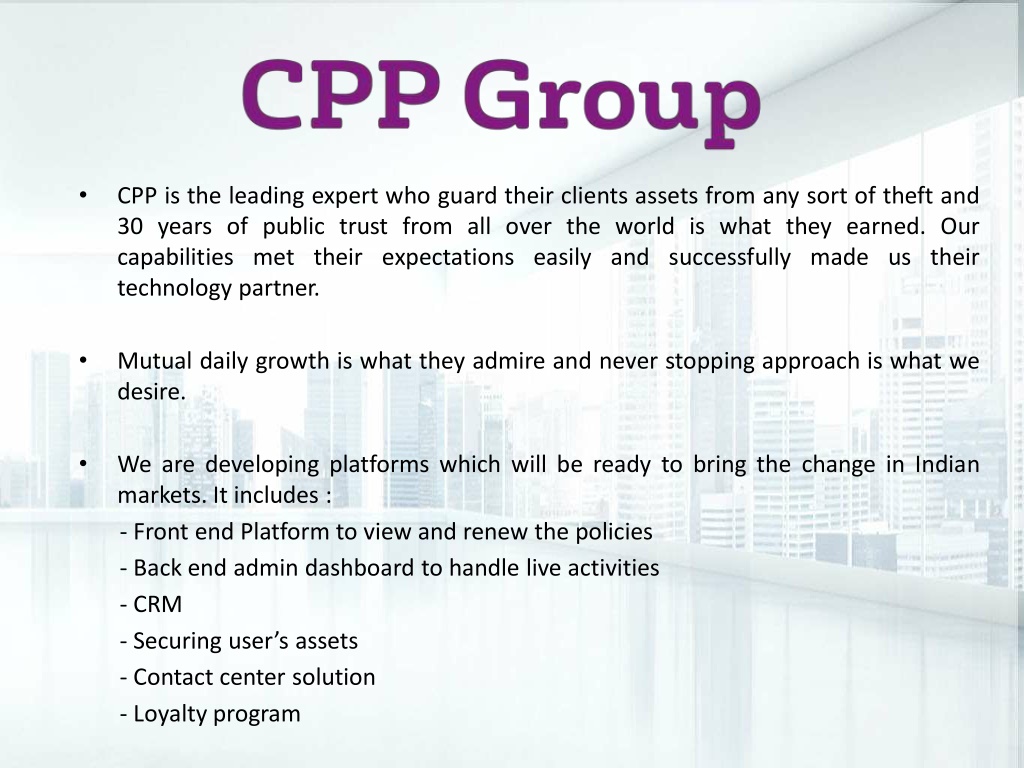 CPP Group

• CPP is the leading expert who guard their clients assets from any sort of theft and 30 years of public trust from all over the world is what they earned. Our capabilities met their expectations easily and successfully made us their technology partner.

• Mutual daily growth is what they admire and never stopping approach is what we desire.

• We are developing platforms which will be ready to bring the change in Indian markets. It includes :
- Front end Platform to view and renew the policies
- Back end admin dashboard to handle live activities
- CRM
- Securing user's assets
- Contact center solution
- Loyalty program